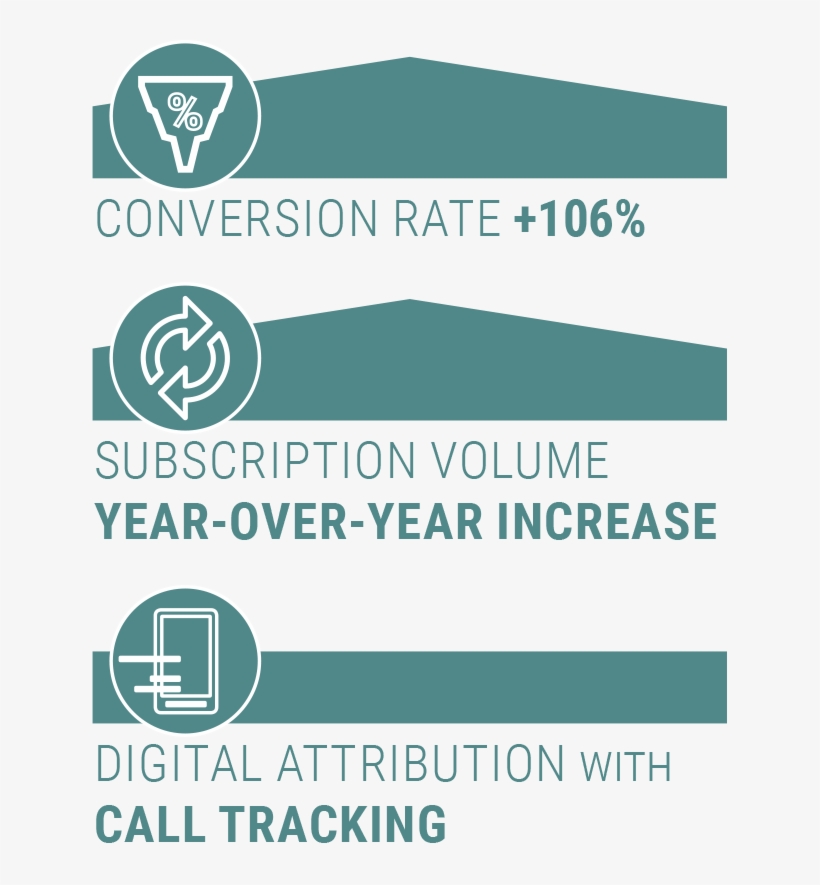 %

CONVERSION RATE +106%

SUBSCRIPTION VOLUME
YEAR-OVER-YEAR INCREASE

DIGITAL ATTRIBUTION WITH
CALL TRACKING